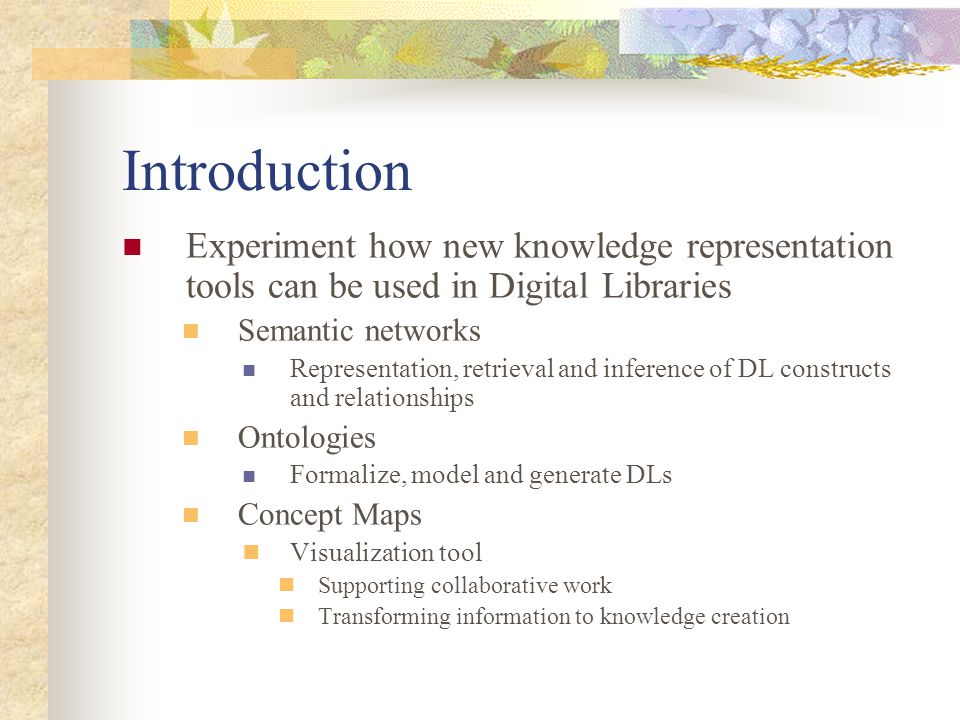 Introduction

- Experiment how new knowledge representation tools can be used in Digital Libraries
  - Semantic networks
    - Representation, retrieval and inference of DL constructs and relationships
  - Ontologies
    - Formalize, model and generate DLs
  - Concept Maps
    - Visualization tool
      - Supporting collaborative work
      - Transforming information to knowledge creation